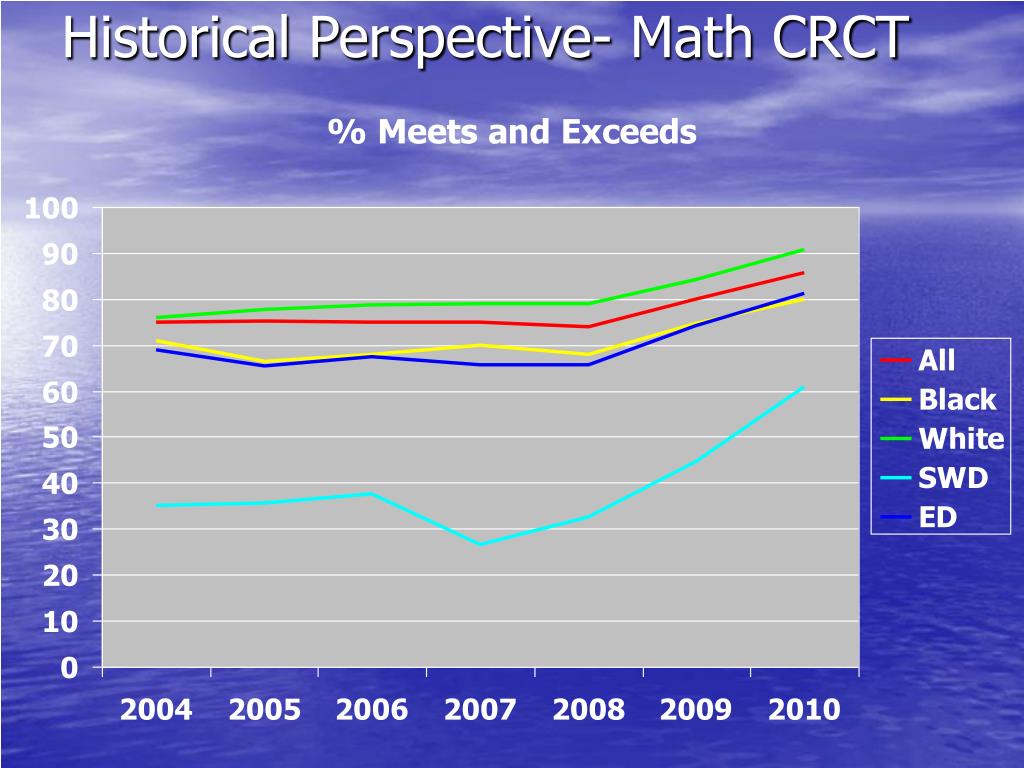 Historical Perspective- Math CRCT

% Meets and Exceeds

100
90
80
70
60
50
40
30
20
10
0

2004 2005 2006 2007 2008 2009 2010

All
Black
White
SWD
ED